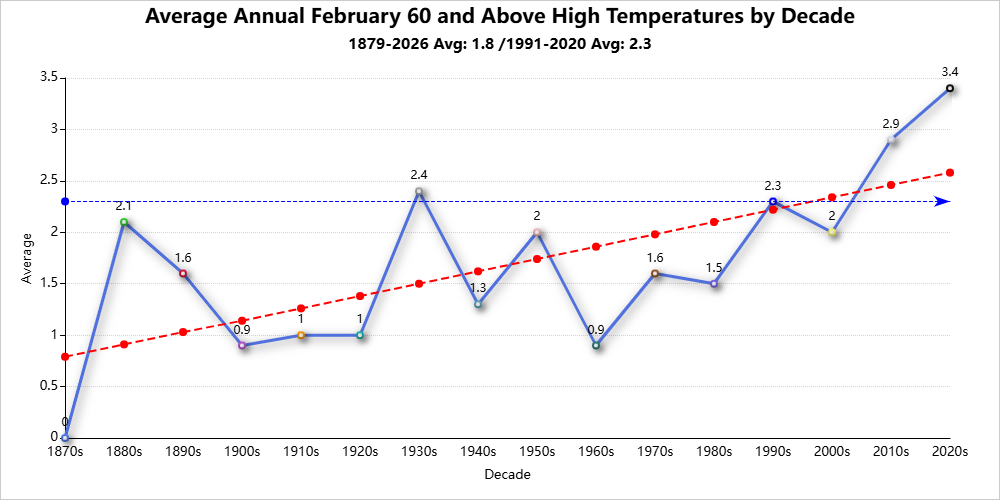 Average Annual February 60 and Above High Temperatures by Decade
1879-2026 Avg: 1.8 /1991-2020 Avg: 2.3

Average
3.5
3
2.5
2
1.5
1
0.5
0

0
2.1
1.6
0.9
1
1
2.4
1.3
2
0.9
1.6
1.5
2.3
2
2.9
3.4

1870s 1880s 1890s 1900s 1910s 1920s 1930s 1940s 1950s 1960s 1970s 1980s 1990s 2000s 2010s 2020s
Decade